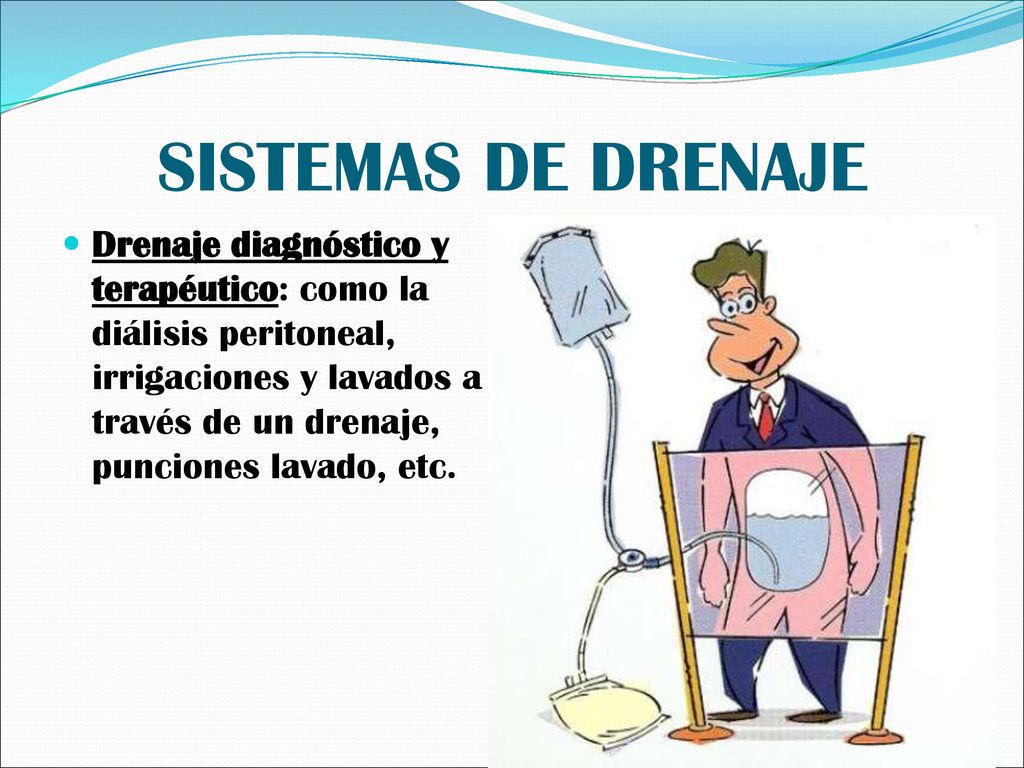 SISTEMAS DE DRENAJE

Drenaje diagnóstico y terapéutico: como la diálisis peritoneal, irrigaciones y lavados a través de un drenaje, punciones lavado, etc.